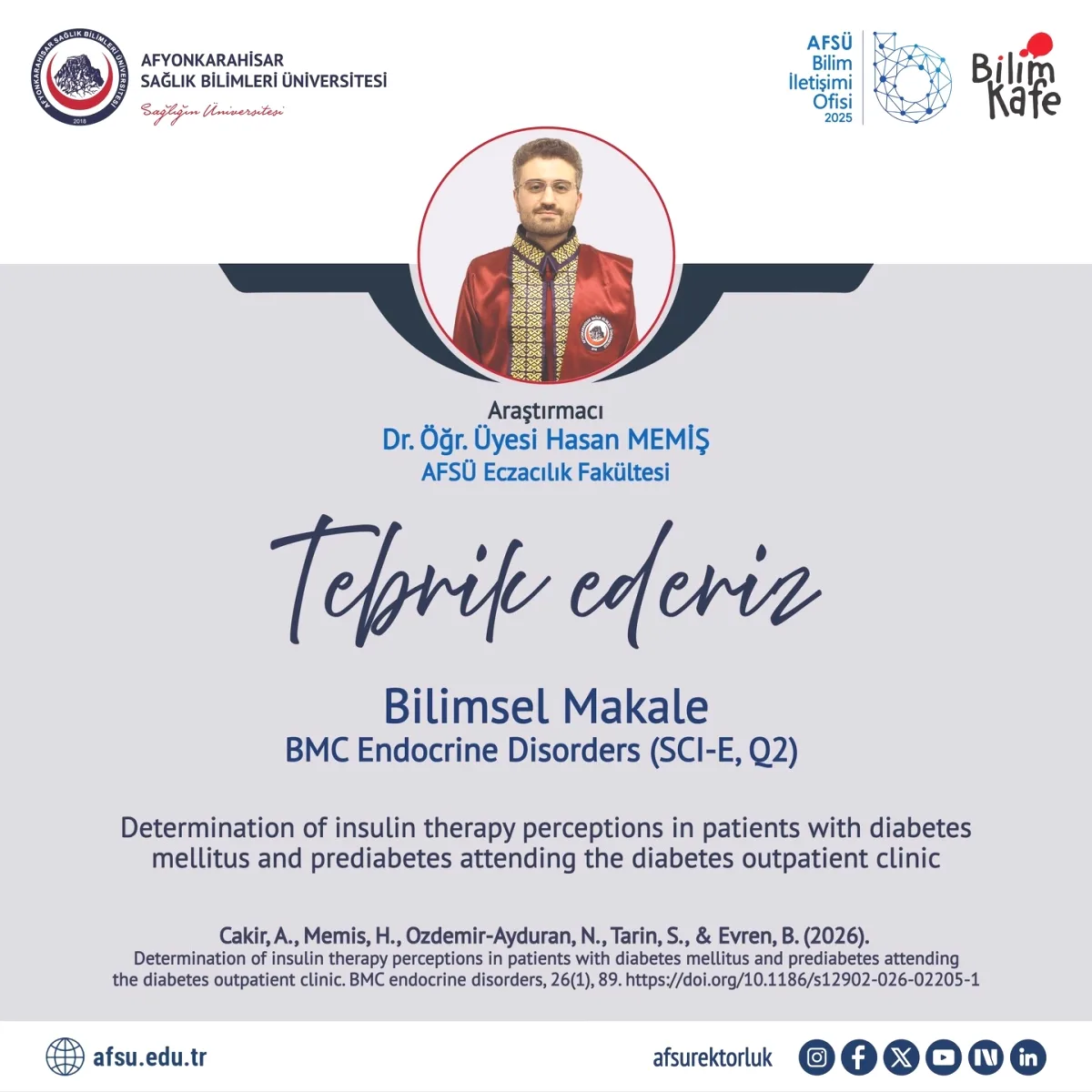 AFYONKARAHİSAR SAĞLIK BİLİMLERİ ÜNİVERSİTESİ
2018
AFYONKARAHİSAR
SAĞLIK BİLİMLERİ ÜNİVERSİTESİ
Sağlığın Üniversitesi

AFSÜ
Bilim
İletişimi
Ofisi
2025

Bilim Kafe

Araştırmacı
Dr. Öğr. Üyesi Hasan MEMİŞ
AFSÜ Eczacılık Fakültesi

Tebrik ederiz

Bilimsel Makale
BMC Endocrine Disorders (SCI-E, Q2)

Determination of insulin therapy perceptions in patients with diabetes mellitus and prediabetes attending the diabetes outpatient clinic

Cakir, A., Memis, H., Ozdemir-Ayduran, N., Tarin, S., & Evren, B. (2026).
Determination of insulin therapy perceptions in patients with diabetes mellitus and prediabetes attending the diabetes outpatient clinic. BMC endocrine disorders, 26(1), 89. https://doi.org/10.1186/s12902-026-02205-1

afsu.edu.tr
afsurektorluk